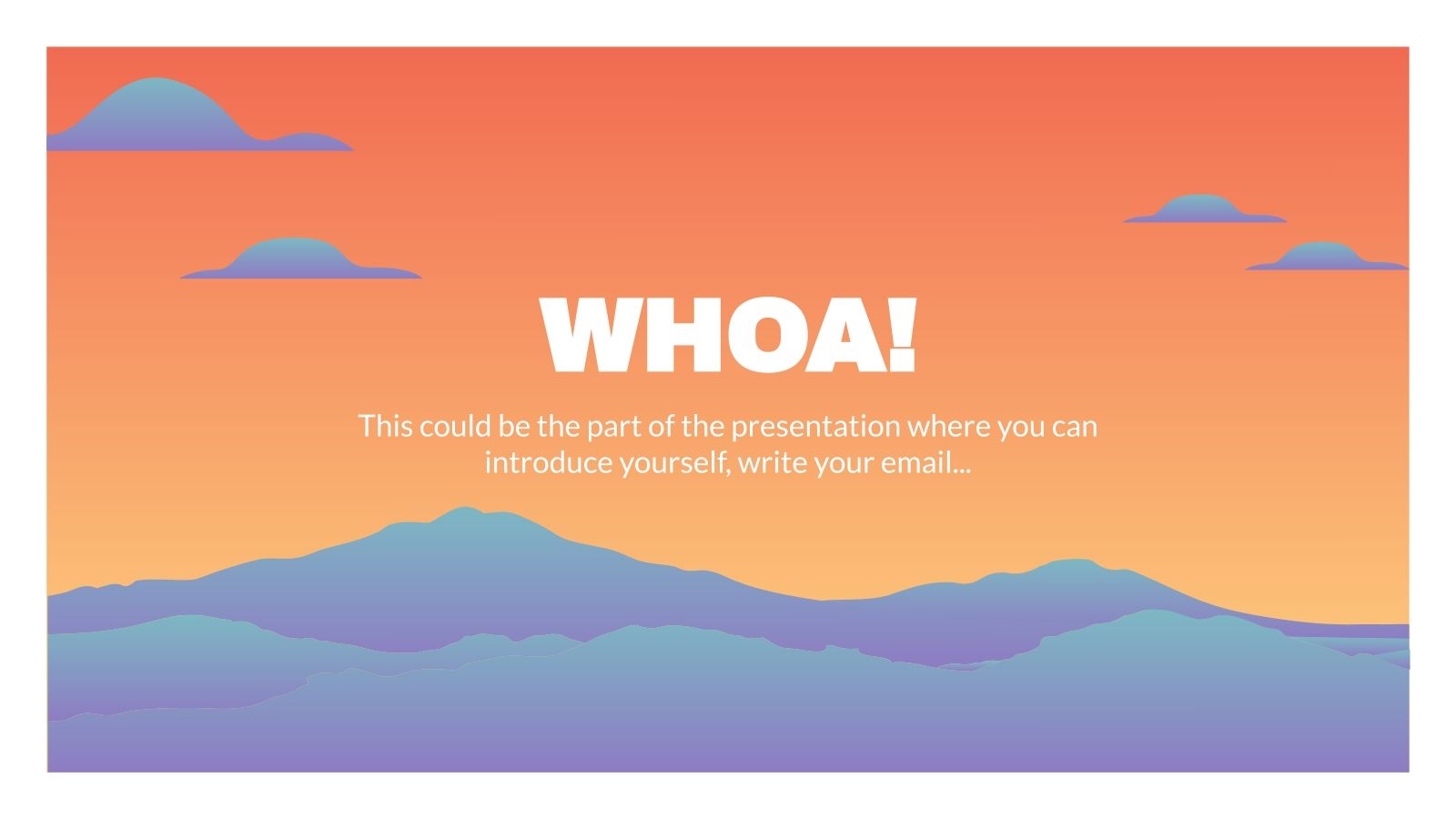 WHOA!

This could be the part of the presentation where you can introduce yourself, write your email...